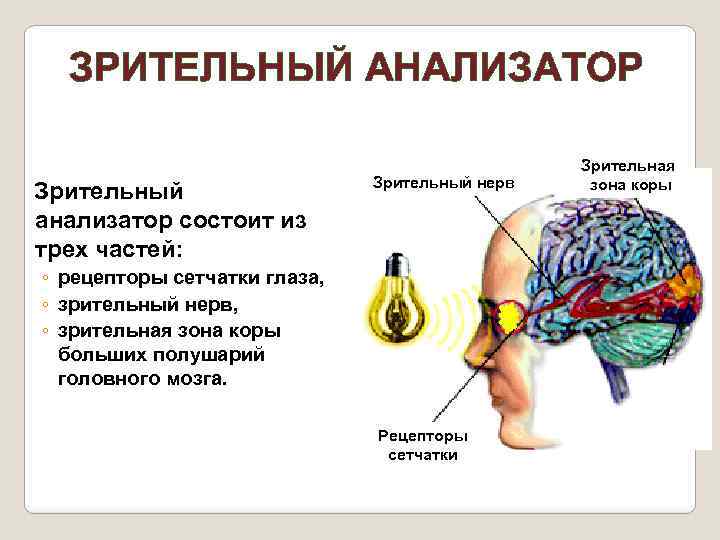 ЗРИТЕЛЬНЫЙ АНАЛИЗАТОР

Зрительный анализатор состоит из трех частей:

◦ рецепторы сетчатки глаза,
◦ зрительный нерв,
◦ зрительная зона коры больших полушарий головного мозга.

Зрительный нерв

Зрительная зона коры

Рецепторы сетчатки